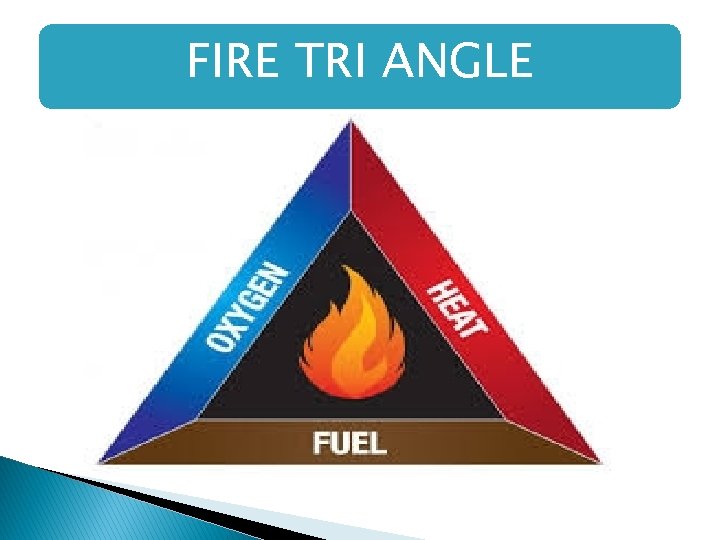 FIRE TRI ANGLE

OXYGEN
HEAT
FUEL